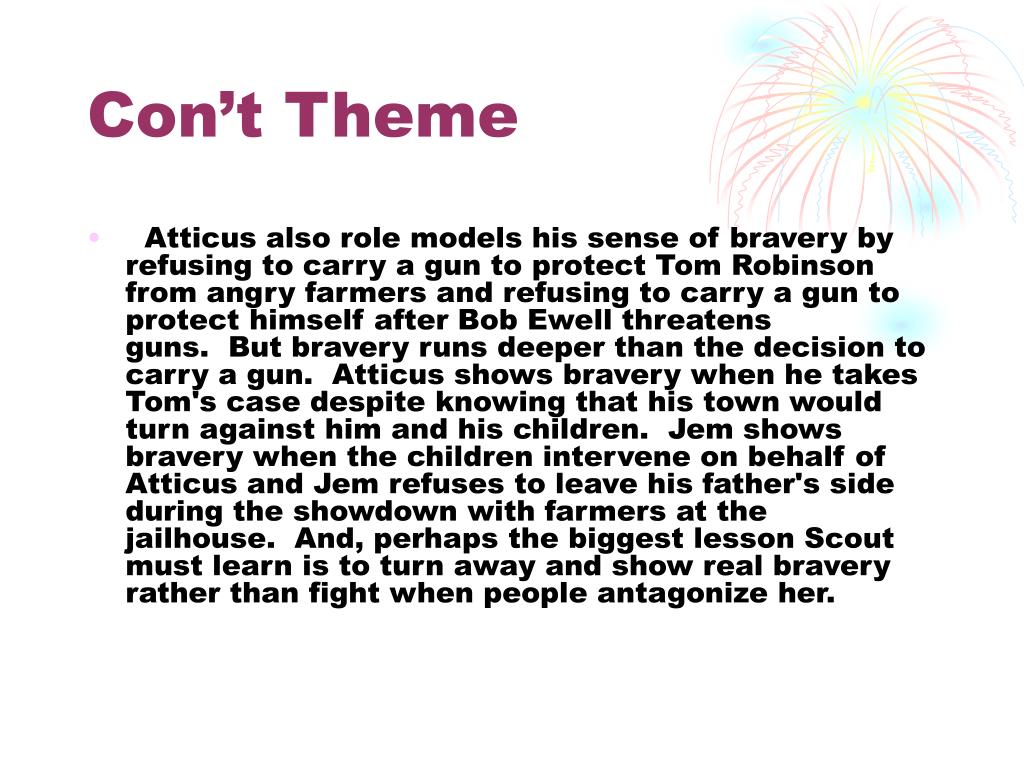 Con’t Theme

• Atticus also role models his sense of bravery by refusing to carry a gun to protect Tom Robinson from angry farmers and refusing to carry a gun to protect himself after Bob Ewell threatens guns. But bravery runs deeper than the decision to carry a gun. Atticus shows bravery when he takes Tom's case despite knowing that his town would turn against him and his children. Jem shows bravery when the children intervene on behalf of Atticus and Jem refuses to leave his father's side during the showdown with farmers at the jailhouse. And, perhaps the biggest lesson Scout must learn is to turn away and show real bravery rather than fight when people antagonize her.